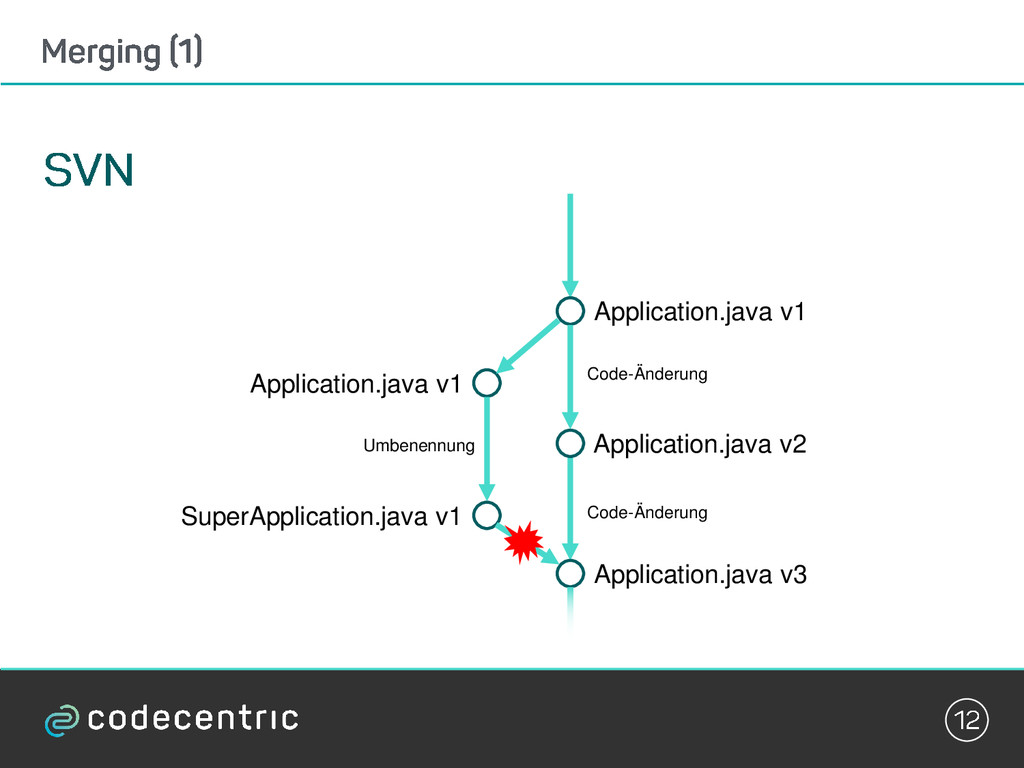 Merging (1)

SVN

Application.java v1

Application.java v1

Code-Änderung

Umbenennung

Application.java v2

SuperApplication.java v1

Code-Änderung

Application.java v3

codecentric

12